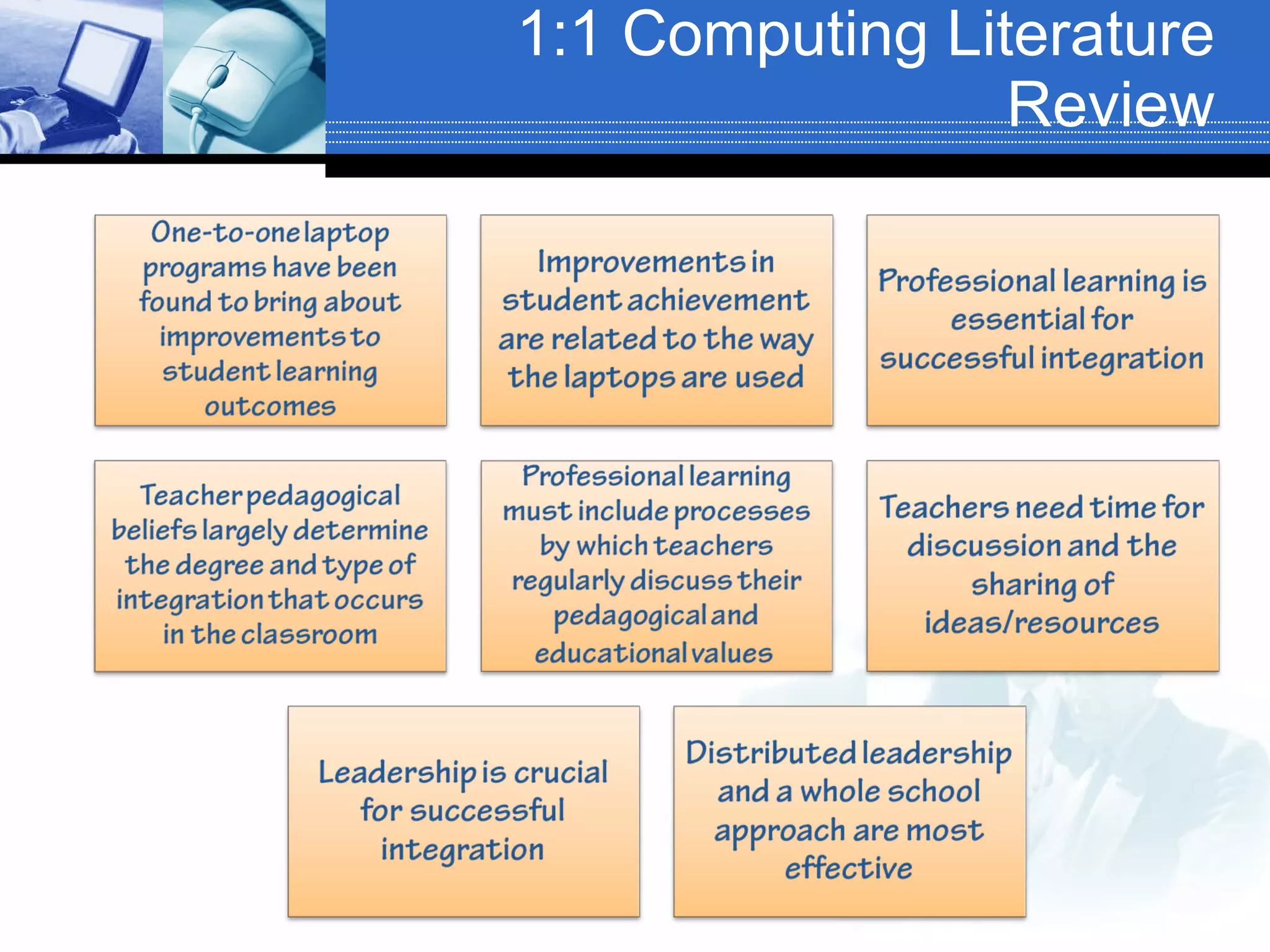 1:1 Computing Literature Review

One-to-one laptop programs have been found to bring about improvements to student learning outcomes

Improvements in student achievement are related to the way the laptops are used

Professional learning is essential for successful integration

Teacher pedagogical beliefs largely determine the degree and type of integration that occurs in the classroom

Professional learning must include processes by which teachers regularly discuss their pedagogical and educational values

Teachers need time for discussion and the sharing of ideas/resources

Leadership is crucial for successful integration

Distributed leadership and a whole school approach are most effective